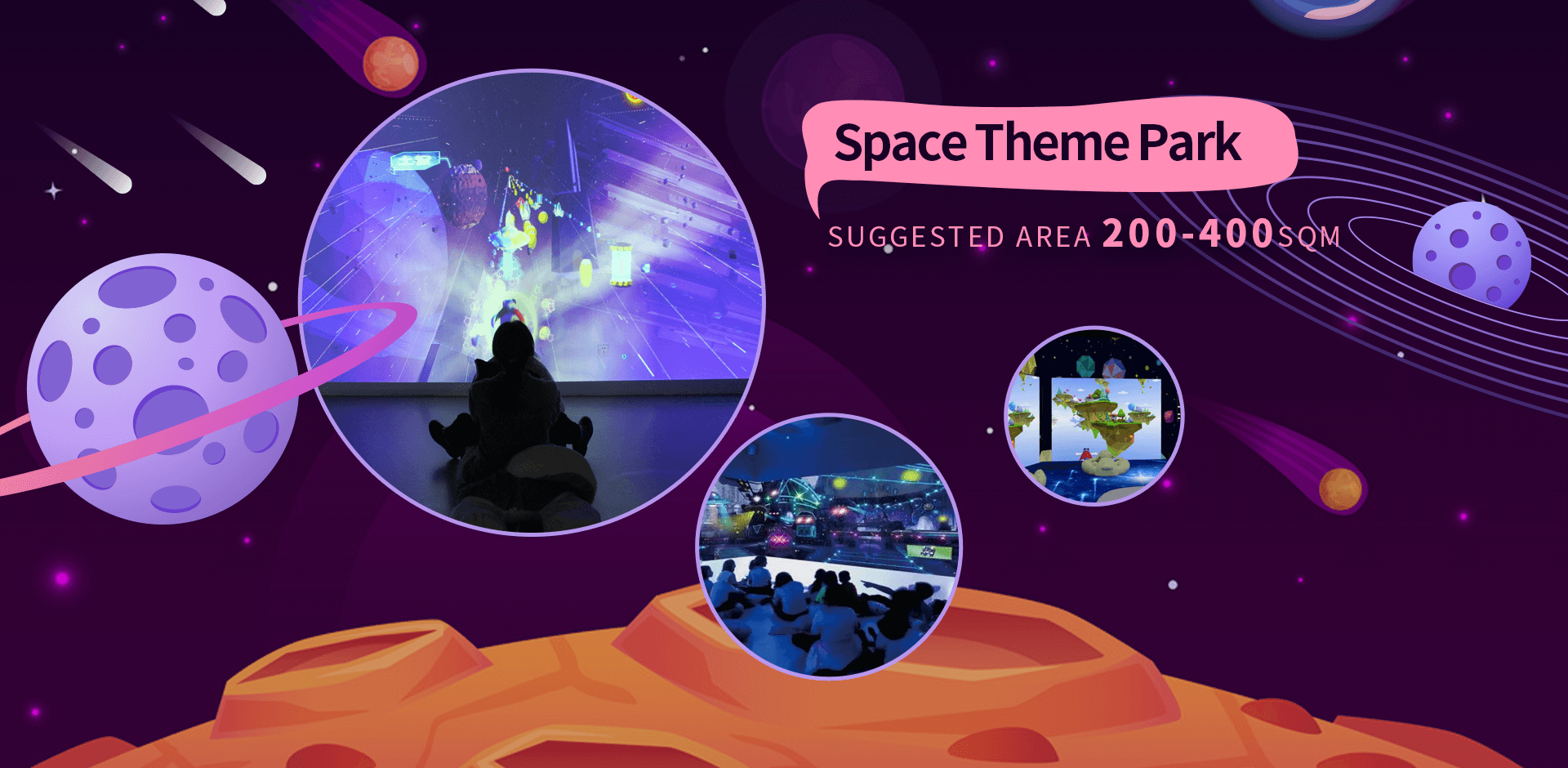 Space Theme Park

SUGGESTED AREA 200-400SQM